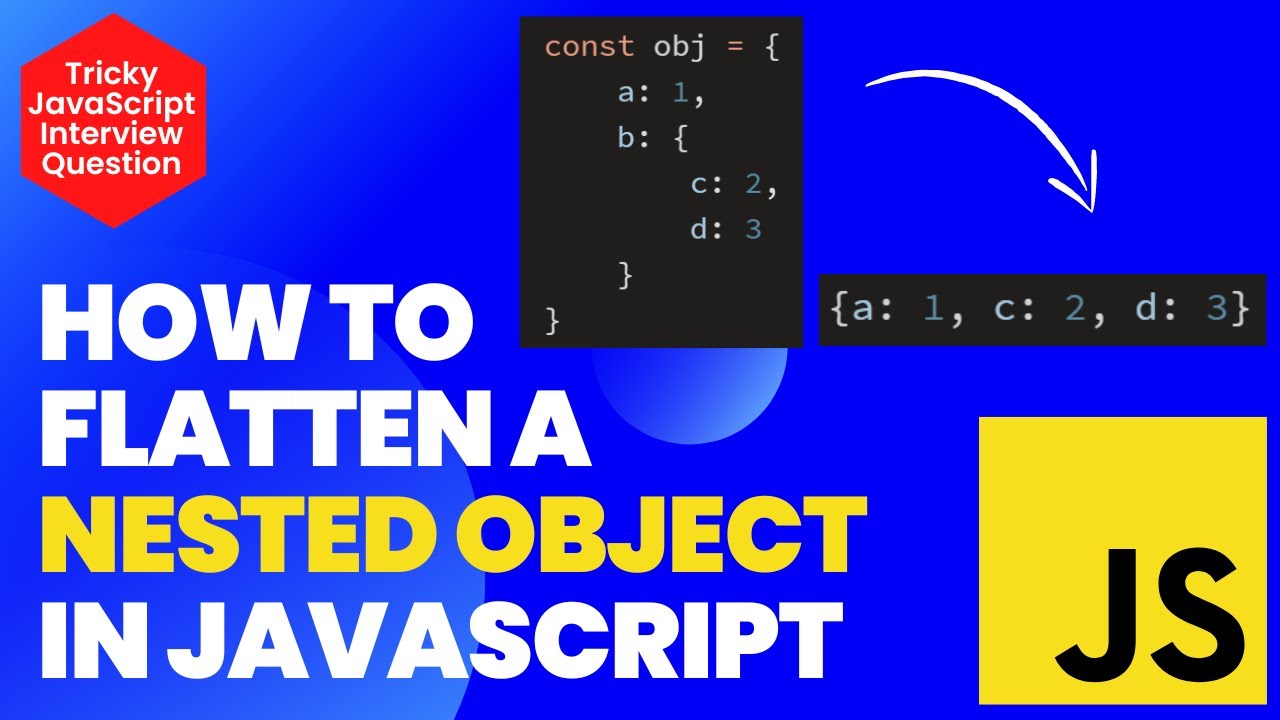 Tricky JavaScript Interview Question

const obj = {
    a: 1,
    b: {
        c: 2,
        d: 3
    }
}

{a: 1, c: 2, d: 3}

HOW TO FLATTEN A NESTED OBJECT IN JAVASCRIPT

JS